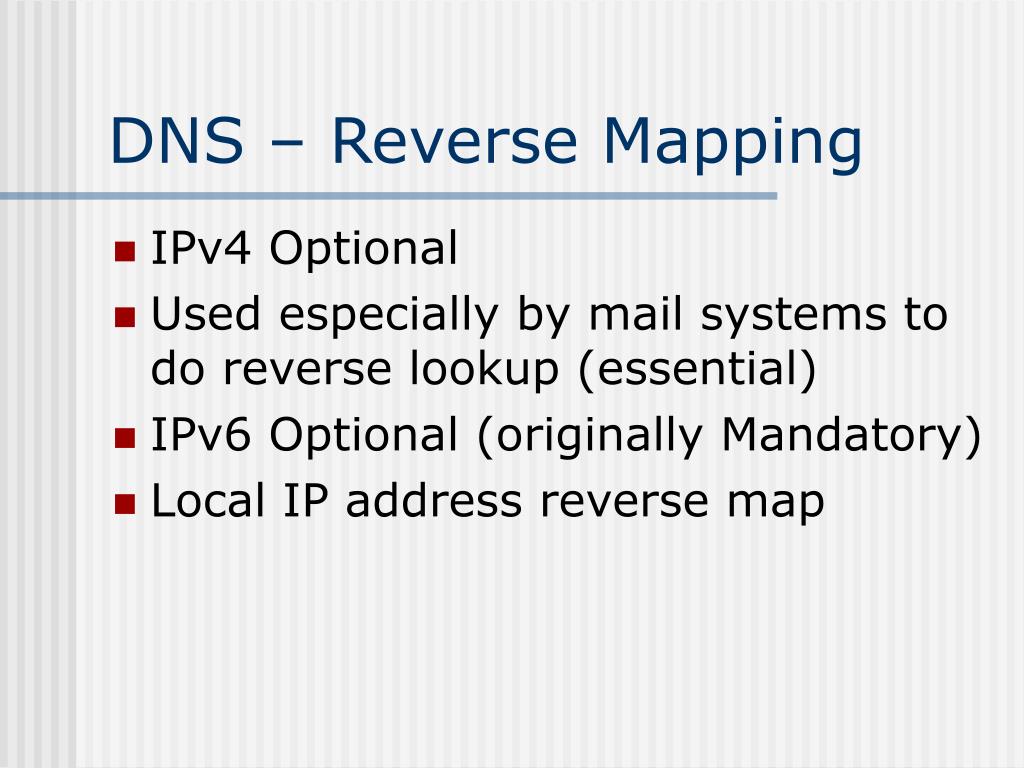 DNS – Reverse Mapping

- IPv4 Optional
- Used especially by mail systems to do reverse lookup (essential)
- IPv6 Optional (originally Mandatory)
- Local IP address reverse map